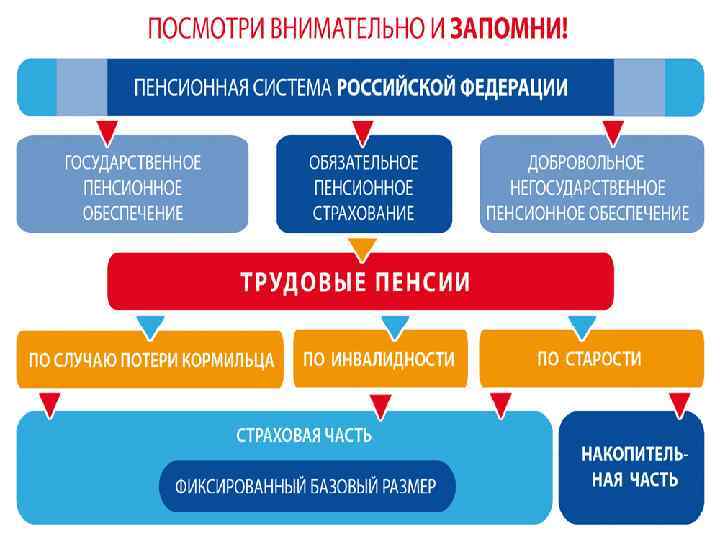 ПОСМОТРИ ВНИМАТЕЛЬНО И ЗАПОМНИ!

ПЕНСИОННАЯ СИСТЕМА РОССИЙСКОЙ ФЕДЕРАЦИИ

ГОСУДАРСТВЕННОЕ ПЕНСИОННОЕ ОБЕСПЕЧЕНИЕ

ОБЯЗАТЕЛЬНОЕ ПЕНСИОННОЕ СТРАХОВАНИЕ

ДОБРОВОЛЬНОЕ НЕГОСУДАРСТВЕННОЕ ПЕНСИОННОЕ ОБЕСПЕЧЕНИЕ

ТРУДОВЫЕ ПЕНСИИ

ПО СЛУЧАЮ ПОТЕРИ КОРМИЛЬЦА

ПО ИНВАЛИДНОСТИ

ПО СТАРОСТИ

СТРАХОВАЯ ЧАСТЬ

ФИКСИРОВАННЫЙ БАЗОВЫЙ РАЗМЕР

НАКОПИТЕЛЬНАЯ ЧАСТЬ